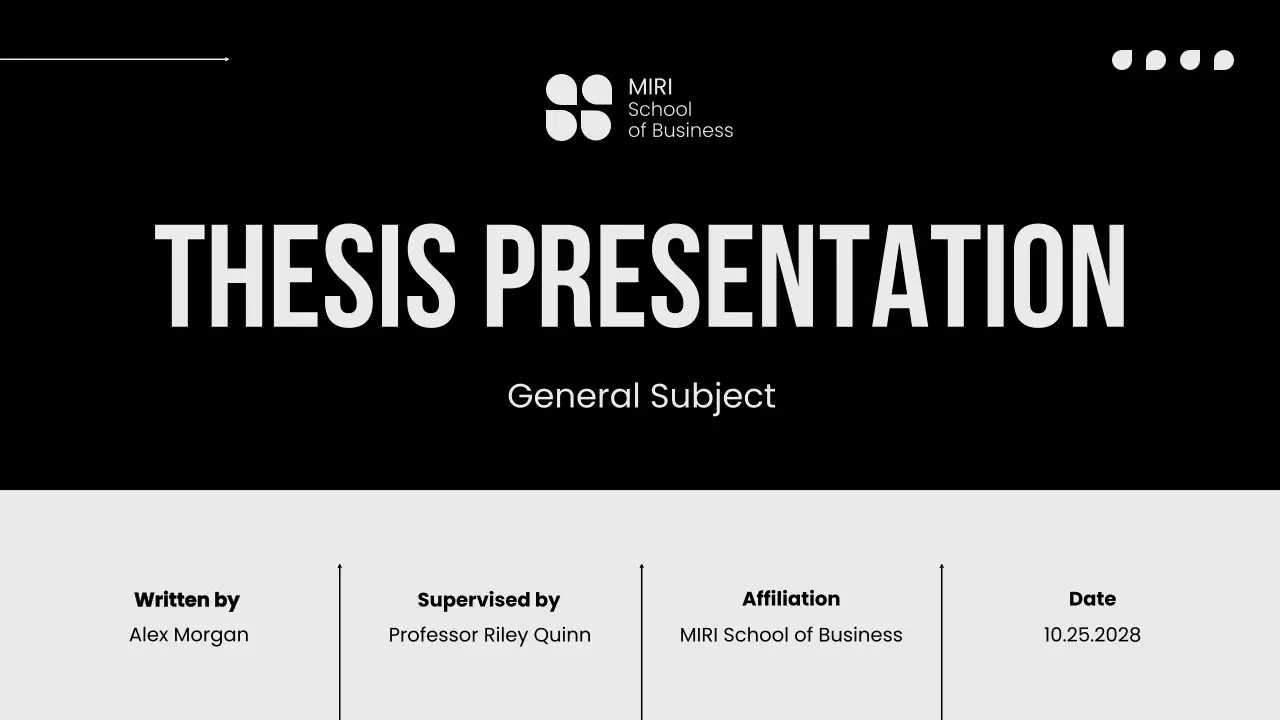 MIRI
School
of Business

THESIS PRESENTATION

General Subject

Written by
Alex Morgan

Supervised by
Professor Riley Quinn

Affiliation
MIRI School of Business

Date
10.25.2028